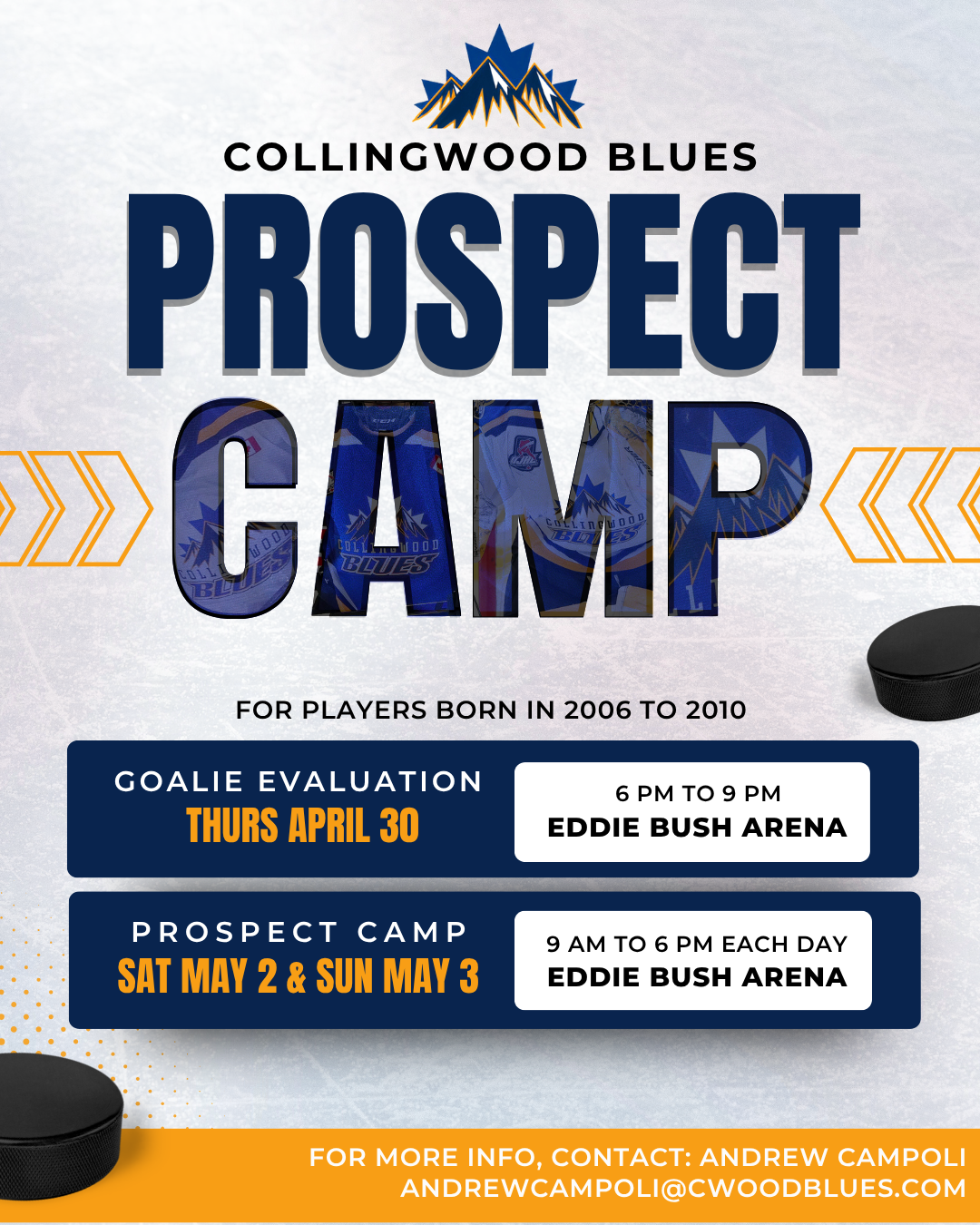 COLLINGWOOD BLUES

PROSPECT

CAMP

FOR PLAYERS BORN IN 2006 TO 2010

GOALIE EVALUATION
THURS APRIL 30

6 PM TO 9 PM
EDDIE BUSH ARENA

PROSPECT CAMP
SAT MAY 2 & SUN MAY 3

9 AM TO 6 PM EACH DAY
EDDIE BUSH ARENA

FOR MORE INFO, CONTACT: ANDREW CAMPOLI
ANDREWCAMPOLI@CWOODBLUES.COM